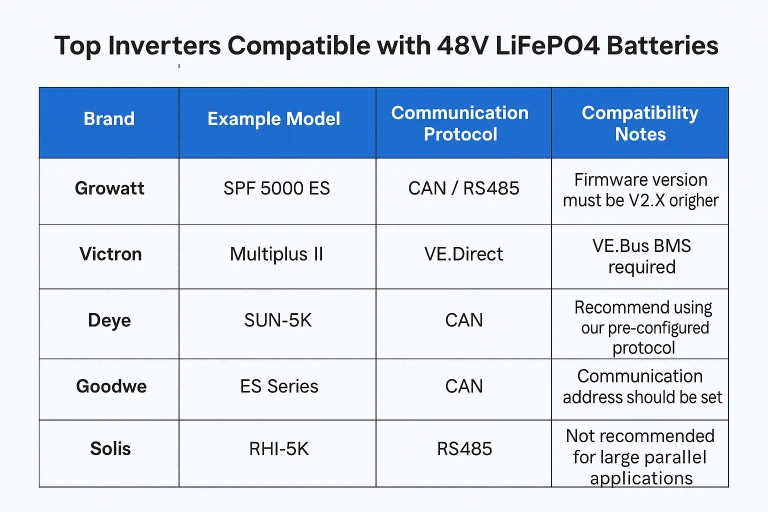 Top Inverters Compatible with 48V LiFePO4 Batteries

| Brand | Example Model | Communication Protocol | Compatibility Notes |
|---|---|---|---|
| Growatt | SPF 5000 ES | CAN / RS485 | Firmware version must be V2.X origher |
| Victron | Multiplus II | VE.Direct | VE.Bus BMS required |
| Deye | SUN-5K | CAN | Recommend using our pre-configured protocol |
| Goodwe | ES Series | CAN | Communication address should be set |
| Solis | RHI-5K | RS485 | Not recommended for large parallel applications |